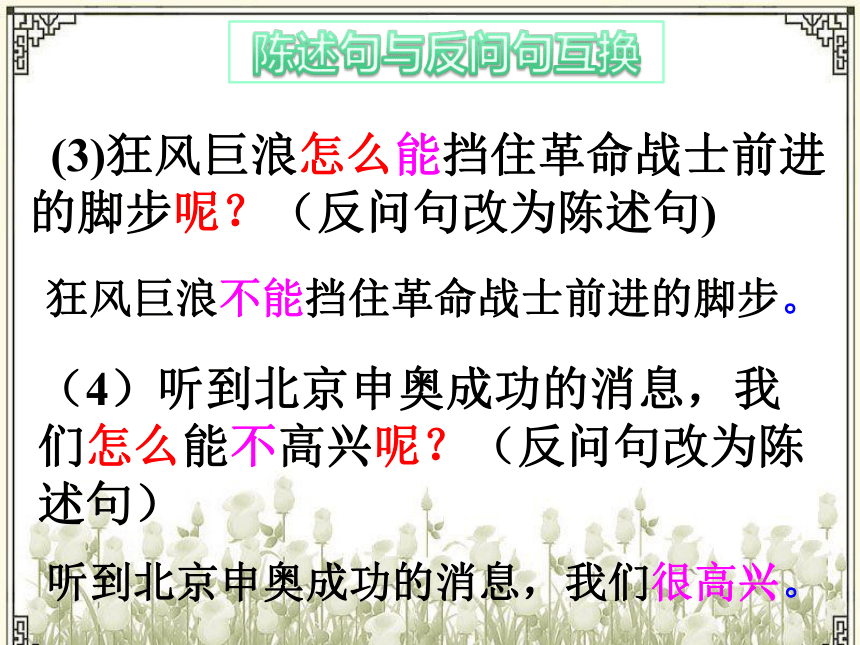 陈述句与反问句互换

(3)狂风巨浪怎么能挡住革命战士前进的脚步呢？（反问句改为陈述句)

狂风巨浪不能挡住革命战士前进的脚步。

（4）听到北京申奥成功的消息，我们怎么能不高兴呢？（反问句改为陈述句）

听到北京申奥成功的消息，我们很高兴。